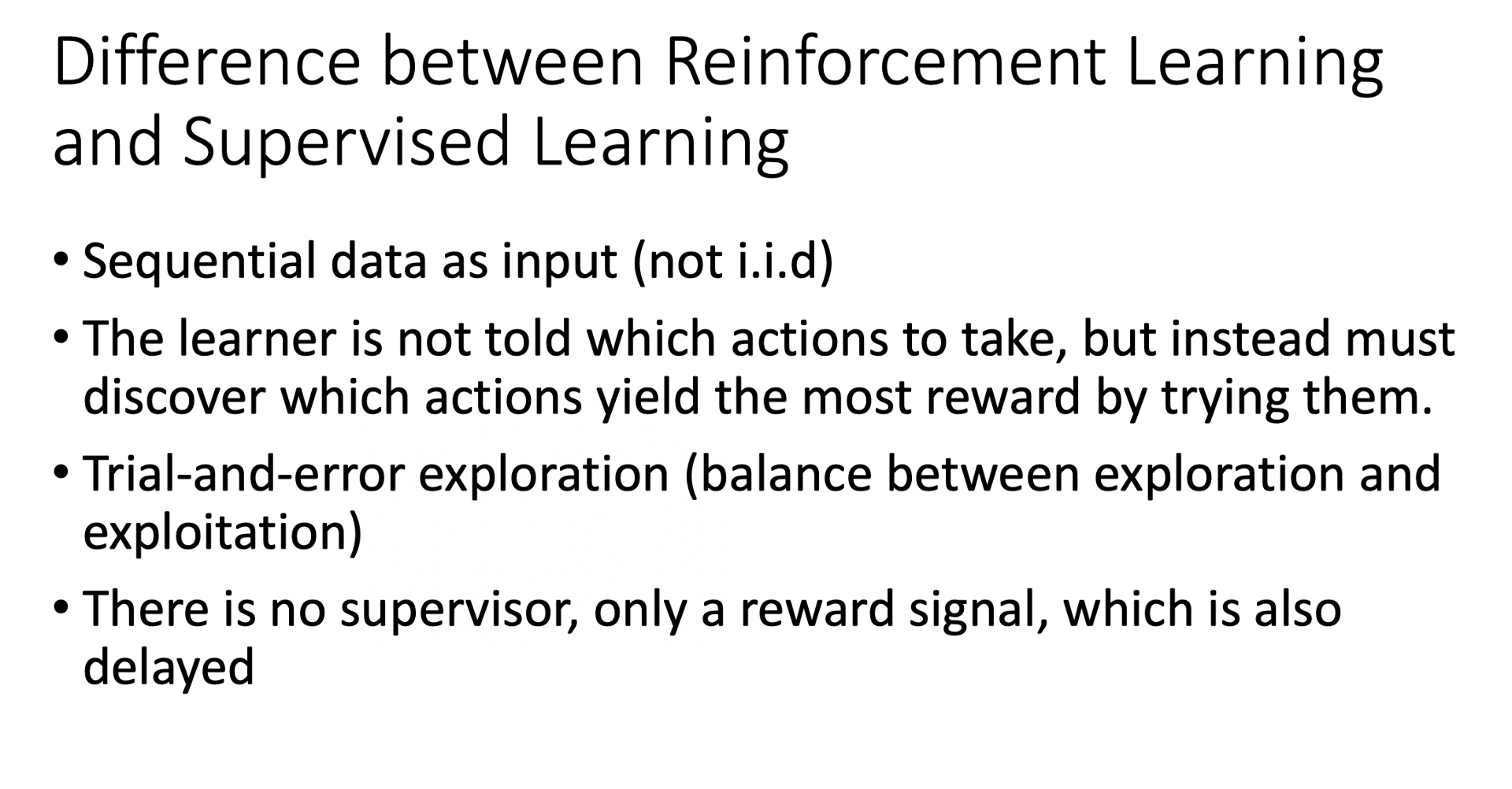 Difference between Reinforcement Learning and Supervised Learning

• Sequential data as input (not i.i.d)

• The learner is not told which actions to take, but instead must discover which actions yield the most reward by trying them.

• Trial-and-error exploration (balance between exploration and exploitation)

• There is no supervisor, only a reward signal, which is also delayed